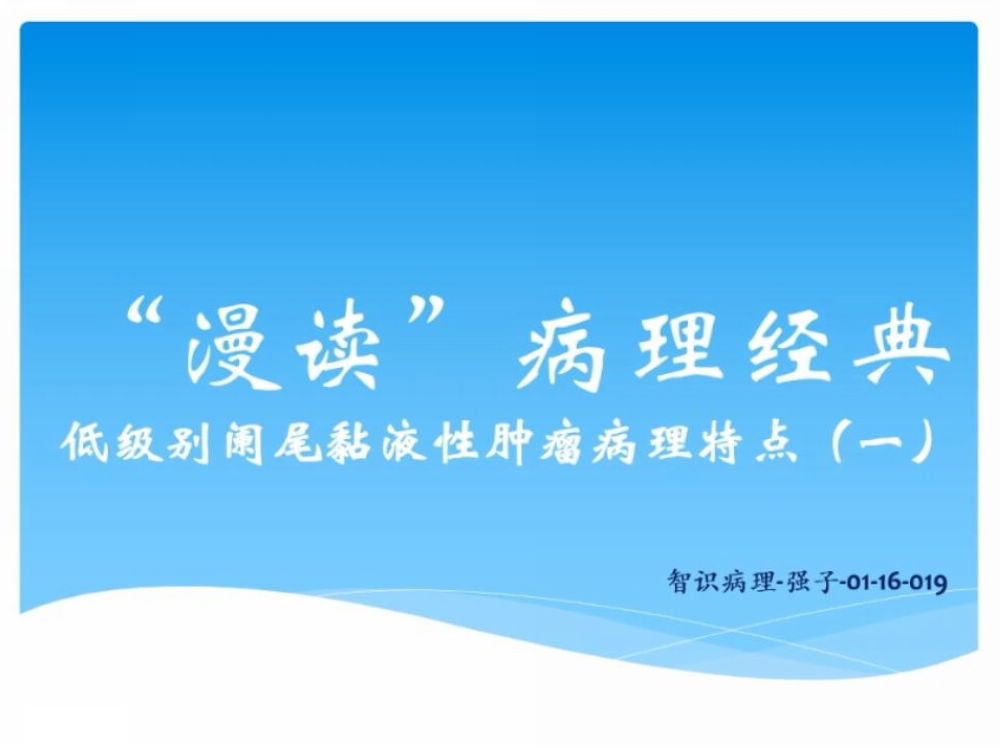 “漫读” 病理经典

低级别阑尾黏液性肿瘤病理特点（一）

智识病理-强子-01-16-019